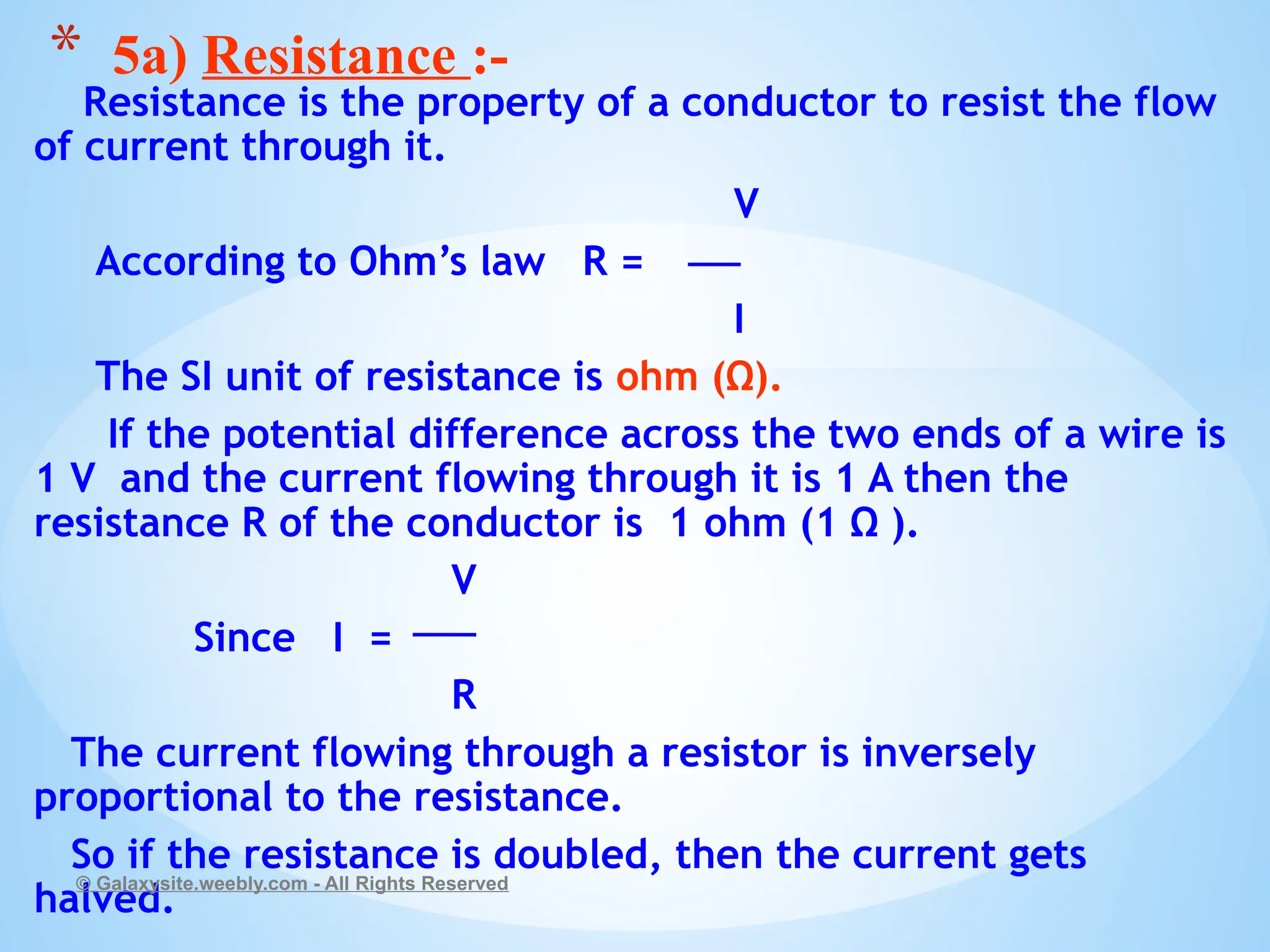 * 5a) Resistance :-

Resistance is the property of a conductor to resist the flow of current through it.

According to Ohm's law $R = \frac{V}{I}$

The SI unit of resistance is ohm (Ω).

If the potential difference across the two ends of a wire is 1 V and the current flowing through it is 1 A then the resistance R of the conductor is 1 ohm (1 Ω ).

Since $I = \frac{V}{R}$

The current flowing through a resistor is inversely proportional to the resistance.

So if the resistance is doubled, then the current gets halved.

© Galaxysite.weebly.com - All Rights Reserved